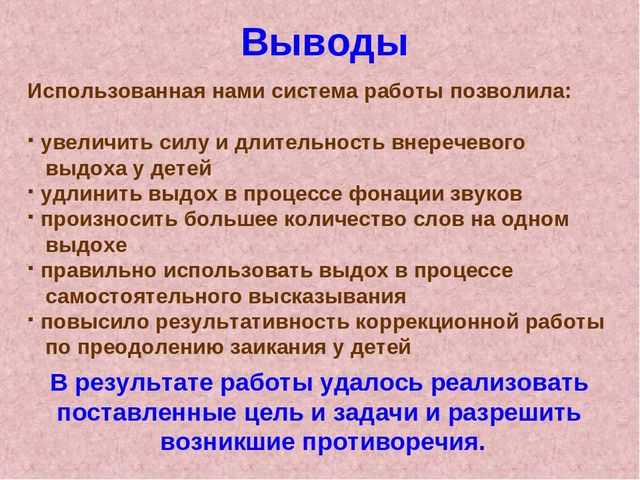 Выводы

Использованная нами система работы позволила:

· увеличить силу и длительность внеречевого выдоха у детей
· удлинить выдох в процессе фонации звуков
· произносить большее количество слов на одном выдохе
· правильно использовать выдох в процессе самостоятельного высказывания
· повысило результативность коррекционной работы по преодолению заикания у детей

В результате работы удалось реализовать поставленные цель и задачи и разрешить возникшие противоречия.